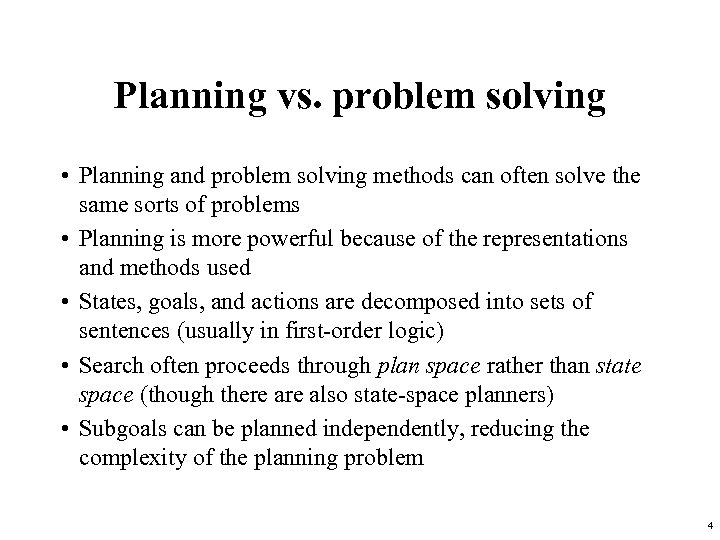 Planning vs. problem solving

• Planning and problem solving methods can often solve the same sorts of problems
• Planning is more powerful because of the representations and methods used
• States, goals, and actions are decomposed into sets of sentences (usually in first-order logic)
• Search often proceeds through plan space rather than state space (though there are also state-space planners)
• Subgoals can be planned independently, reducing the complexity of the planning problem

4